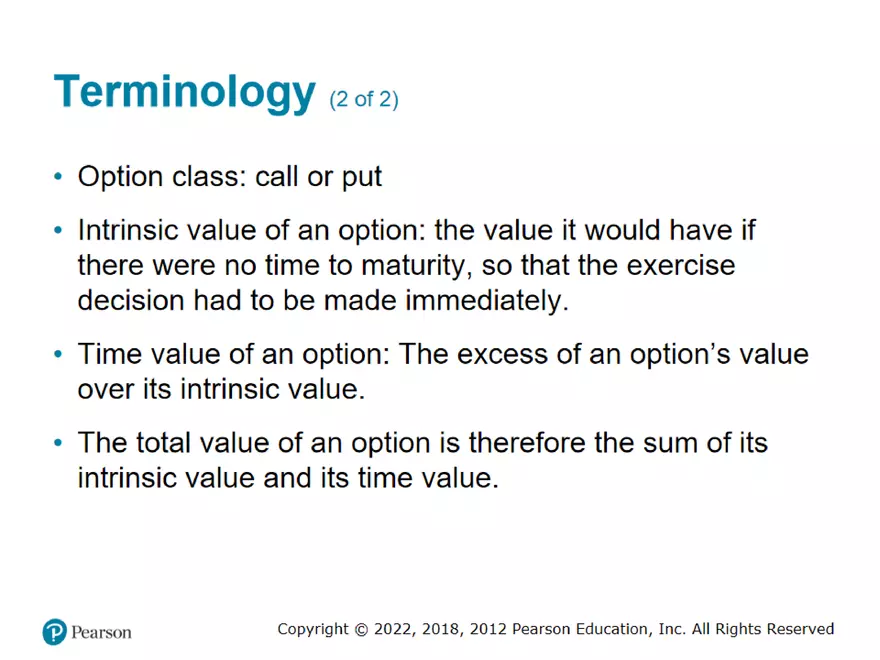 Terminology (2 of 2)

• Option class: call or put

• Intrinsic value of an option: the value it would have if there were no time to maturity, so that the exercise decision had to be made immediately.

• Time value of an option: The excess of an option's value over its intrinsic value.

• The total value of an option is therefore the sum of its intrinsic value and its time value.

Pearson

Copyright © 2022, 2018, 2012 Pearson Education, Inc. All Rights Reserved